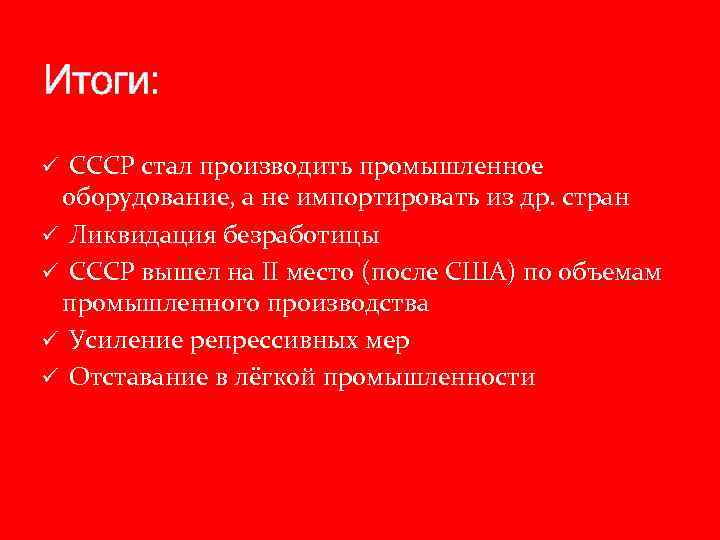 Итоги:

✓ СССР стал производить промышленное оборудование, а не импортировать из др. стран

✓ Ликвидация безработицы

✓ СССР вышел на II место (после США) по объемам промышленного производства

✓ Усиление репрессивных мер

✓ Отставание в лёгкой промышленности